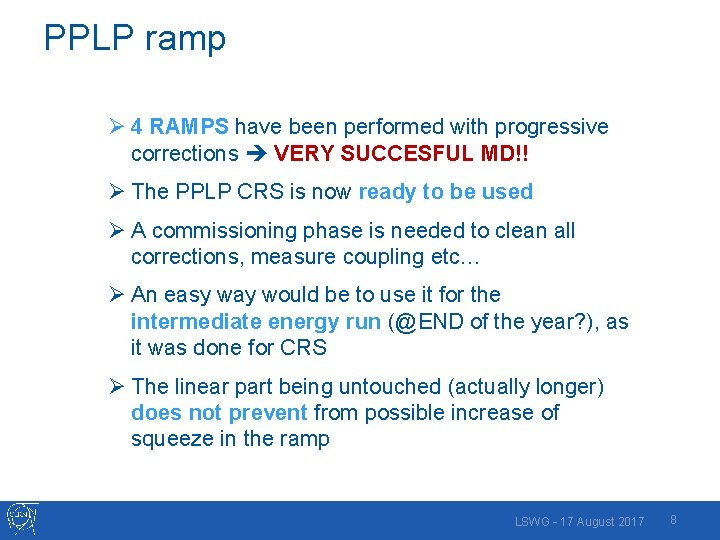 PPLP ramp

➢ 4 RAMPS have been performed with progressive corrections ➔ VERY SUCCESFUL MD!!

➢ The PPLP CRS is now ready to be used

➢ A commissioning phase is needed to clean all corrections, measure coupling etc…

➢ An easy way would be to use it for the intermediate energy run (@END of the year?), as it was done for CRS

➢ The linear part being untouched (actually longer) does not prevent from possible increase of squeeze in the ramp

LSWG - 17 August 2017 8